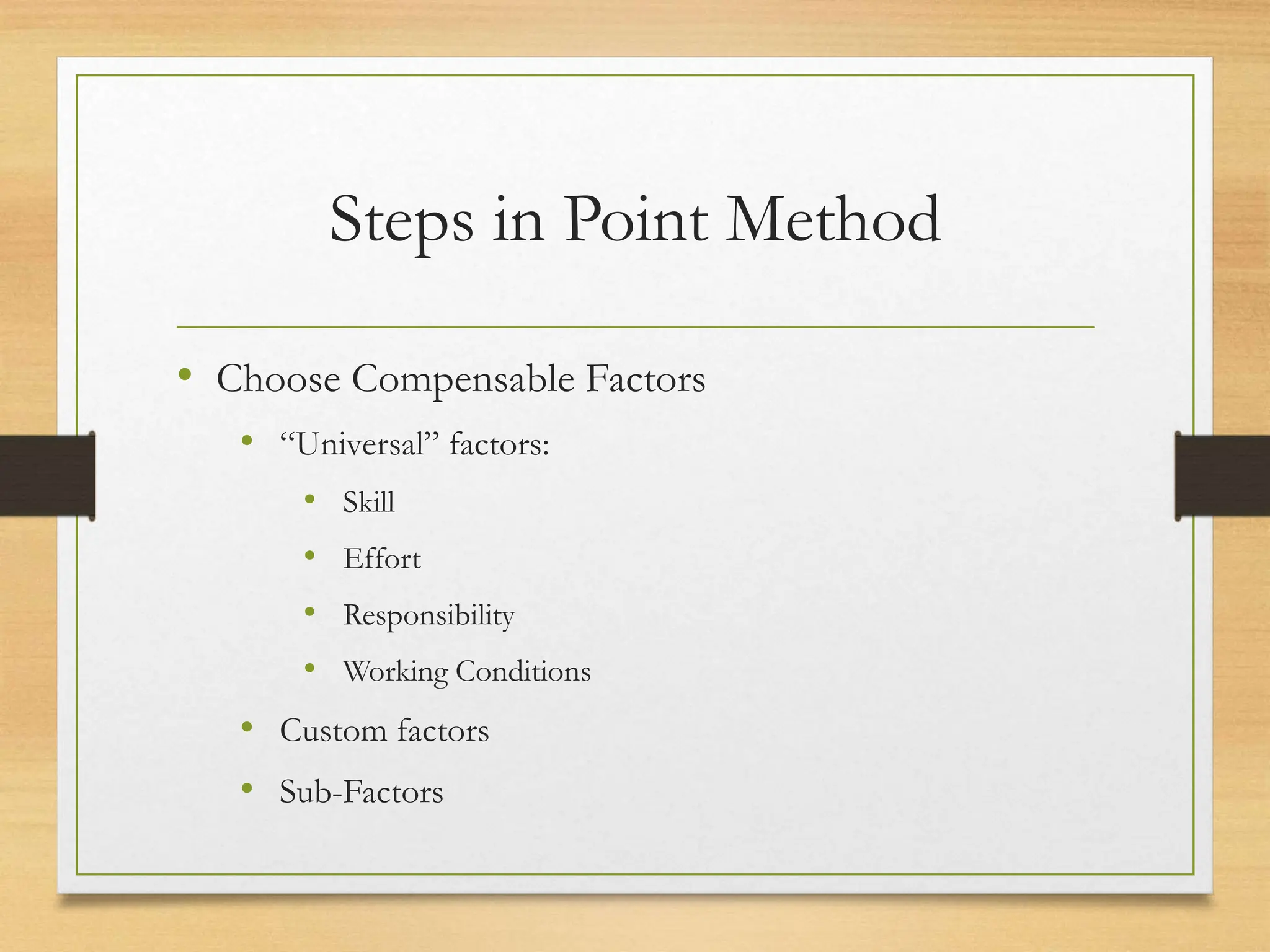 Steps in Point Method

• Choose Compensable Factors
  • “Universal” factors:
    • Skill
    • Effort
    • Responsibility
    • Working Conditions
  • Custom factors
  • Sub-Factors